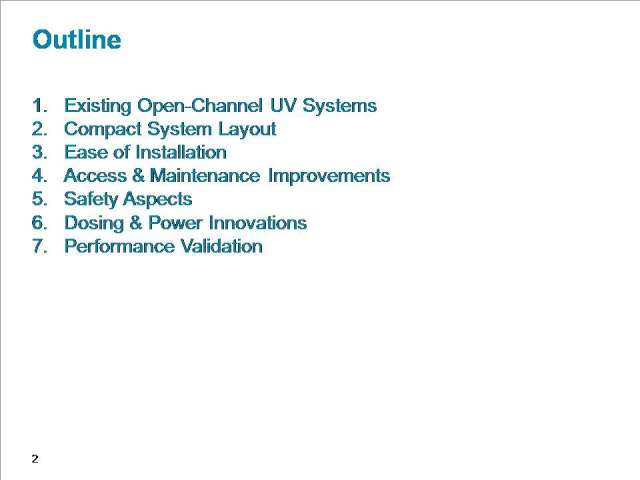 Outline

1. Existing Open-Channel UV Systems
2. Compact System Layout
3. Ease of Installation
4. Access & Maintenance Improvements
5. Safety Aspects
6. Dosing & Power Innovations
7. Performance Validation

2